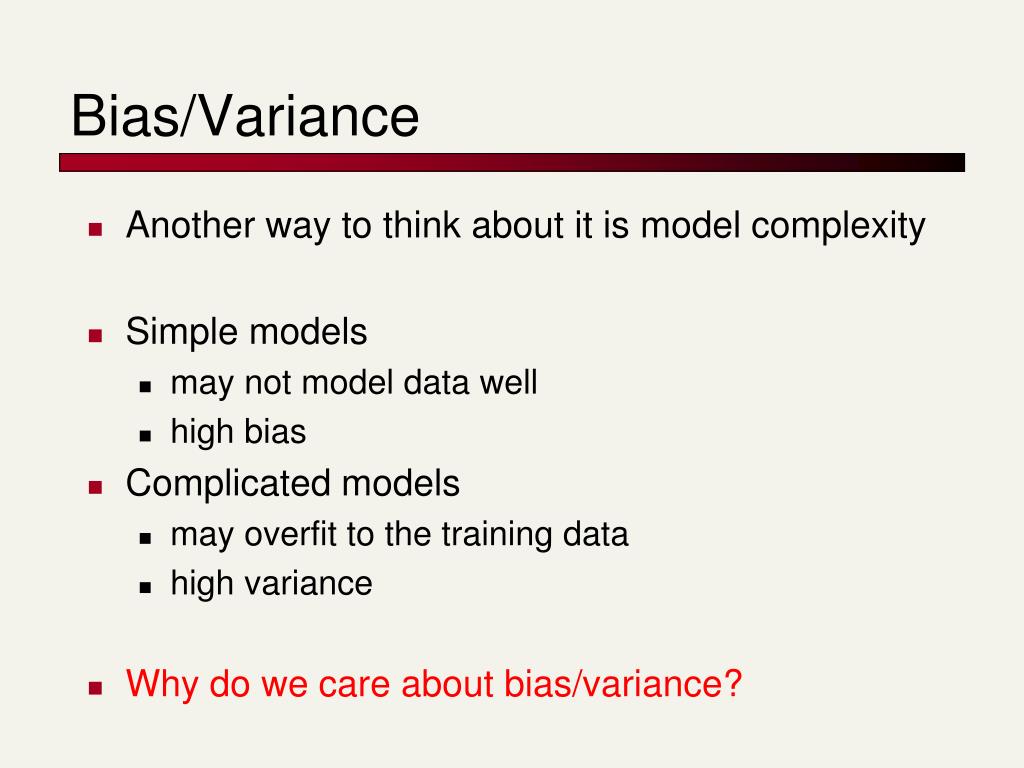 Bias/Variance

Another way to think about it is model complexity

Simple models
may not model data well
high bias
Complicated models
may overfit to the training data
high variance

Why do we care about bias/variance?